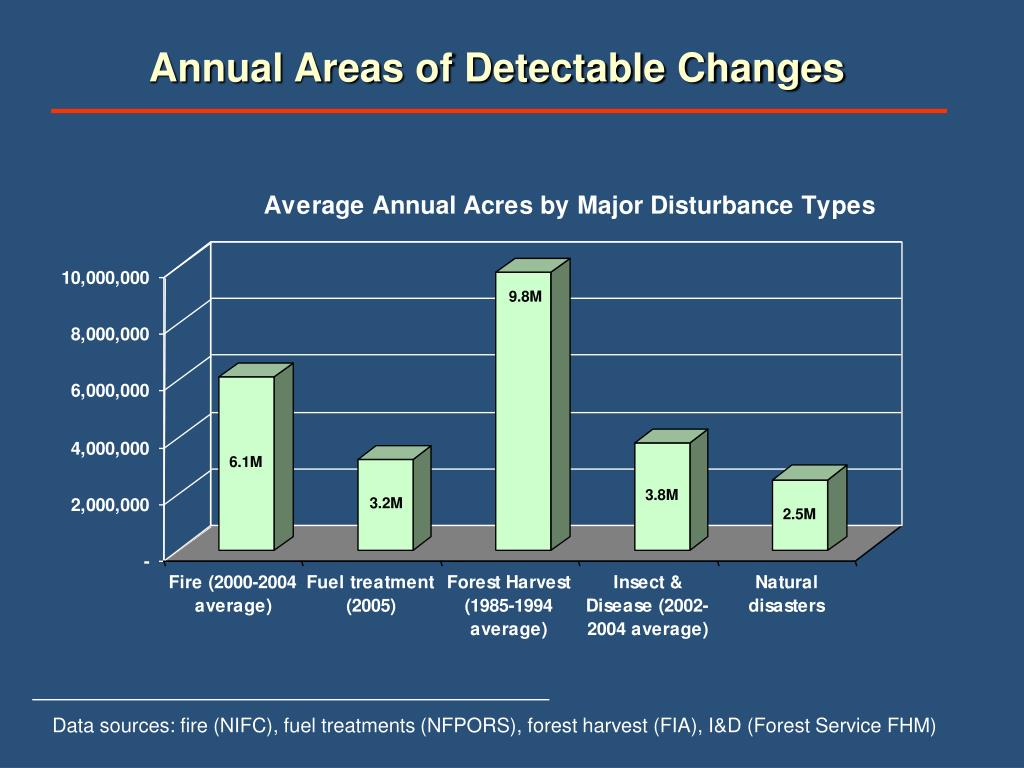 Annual Areas of Detectable Changes

Average Annual Acres by Major Disturbance Types

10,000,000
8,000,000
6,000,000
4,000,000
2,000,000
-

6.1M
3.2M
9.8M
3.8M
2.5M

Fire (2000-2004 average)
Fuel treatment (2005)
Forest Harvest (1985-1994 average)
Insect & Disease (2002-2004 average)
Natural disasters

Data sources: fire (NIFC), fuel treatments (NFPORS), forest harvest (FIA), I&D (Forest Service FHM)